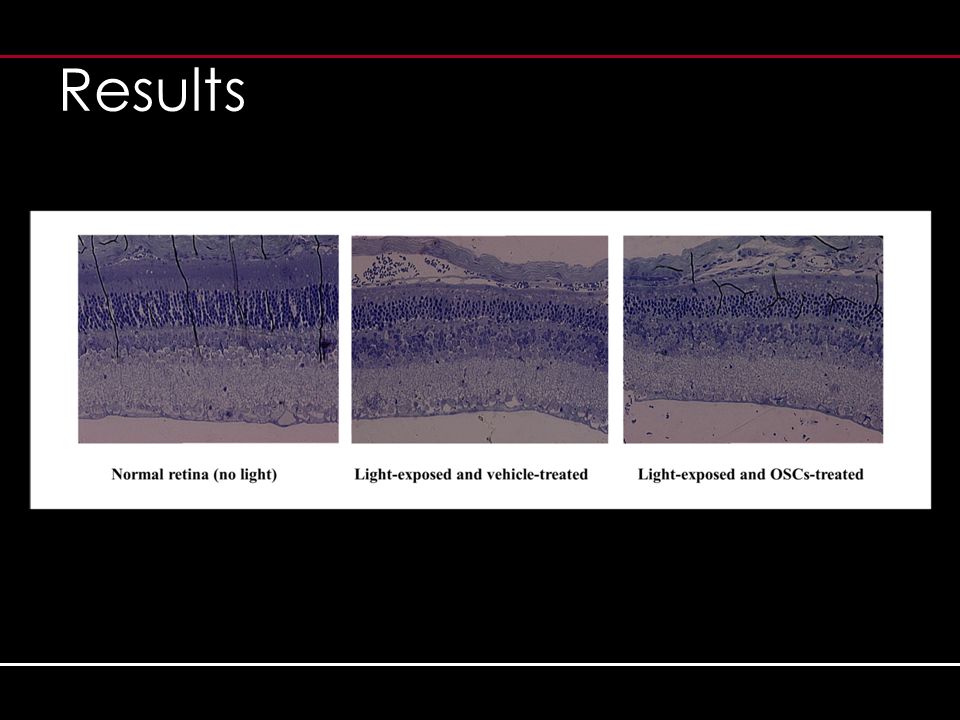 Results

Normal retina (no light)

Light-exposed and vehicle-treated

Light-exposed and OSCs-treated